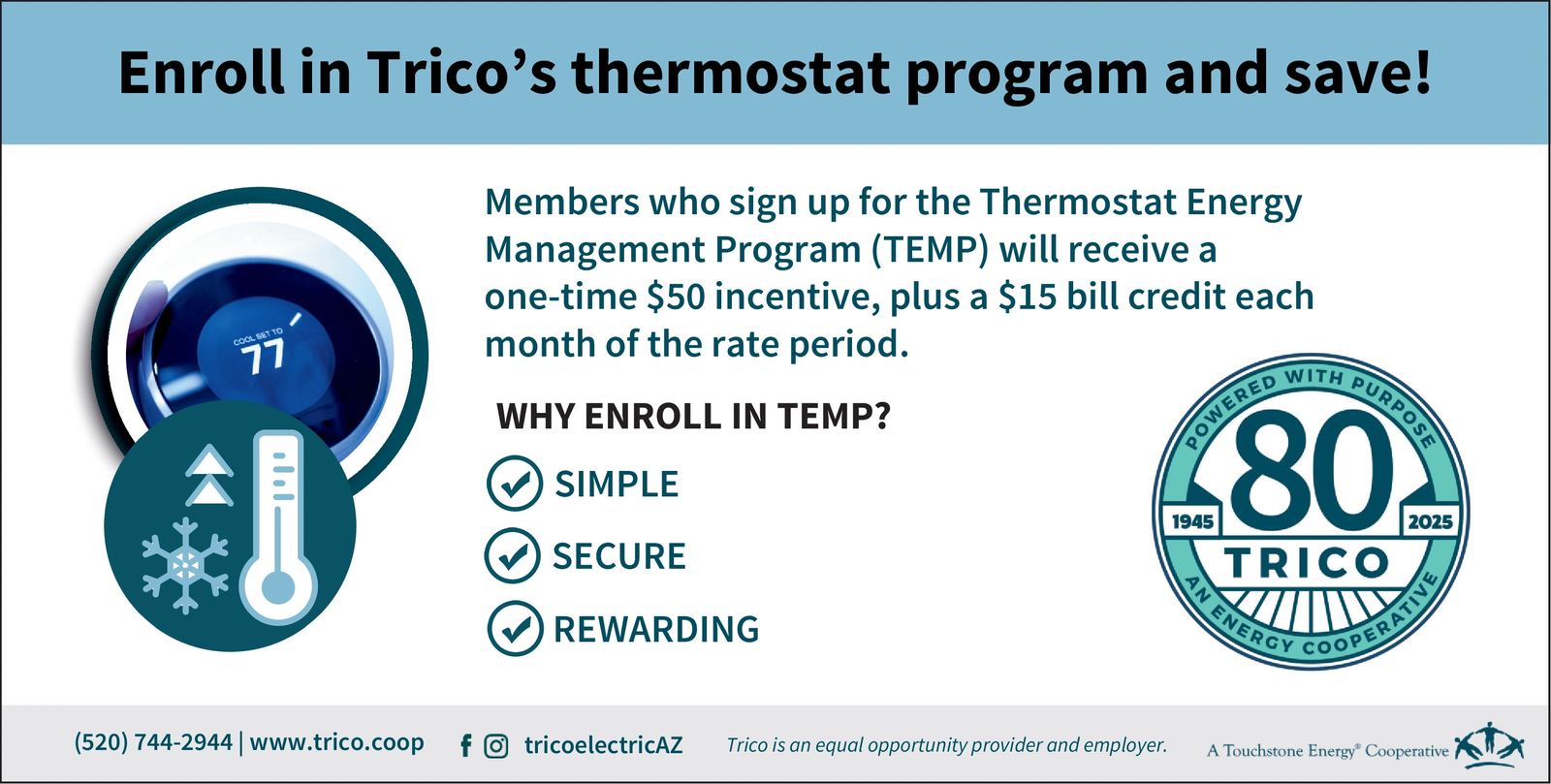 Enroll in Trico's thermostat program and save!

COOL SET TO
77

Members who sign up for the Thermostat Energy Management Program (TEMP) will receive a one-time \$50 incentive, plus a \$15 bill credit each month of the rate period.

WHY ENROLL IN TEMP?

SIMPLE

SECURE

REWARDING

POWERED WITH PURPOSE
80
1945
2025
TRICO
AN ENERGY COOPERATIVE

(520) 744-2944 | www.trico.coop

tricoelectricAZ

Trico is an equal opportunity provider and employer.

A Touchstone Energy® Cooperative